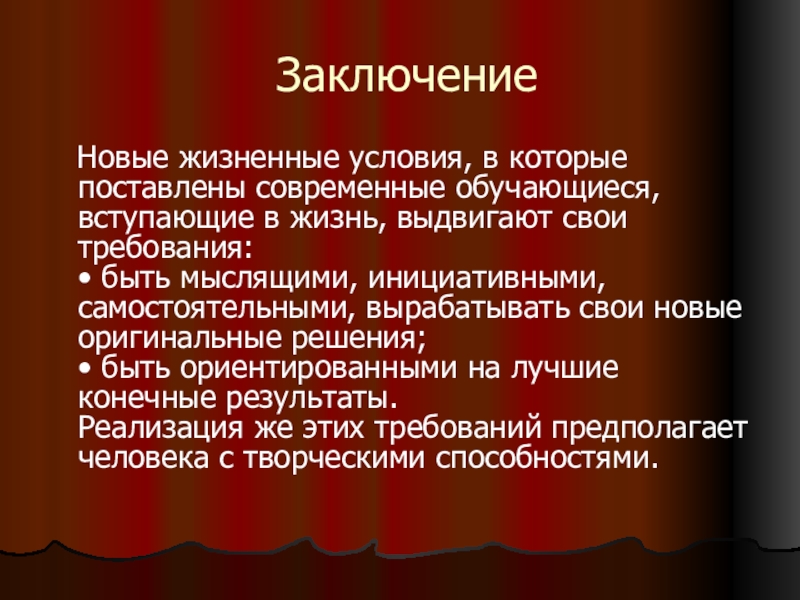 Заключение

Новые жизненные условия, в которые поставлены современные обучающиеся, вступающие в жизнь, выдвигают свои требования:
• быть мыслящими, инициативными, самостоятельными, вырабатывать свои новые оригинальные решения;
• быть ориентированными на лучшие конечные результаты.
Реализация же этих требований предполагает человека с творческими способностями.